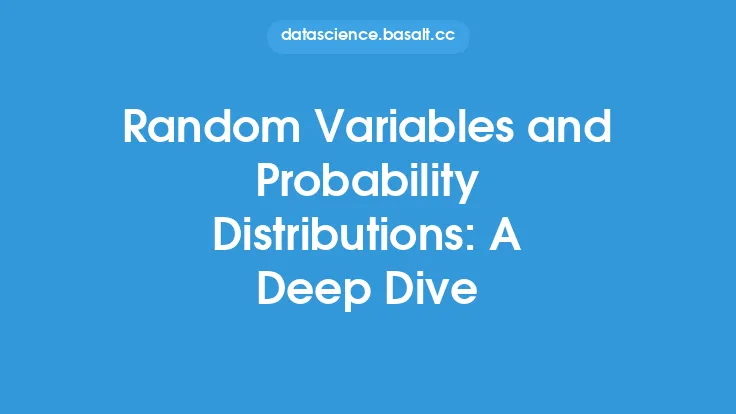 datascience.basalt.cc

Random Variables and Probability Distributions: A Deep Dive